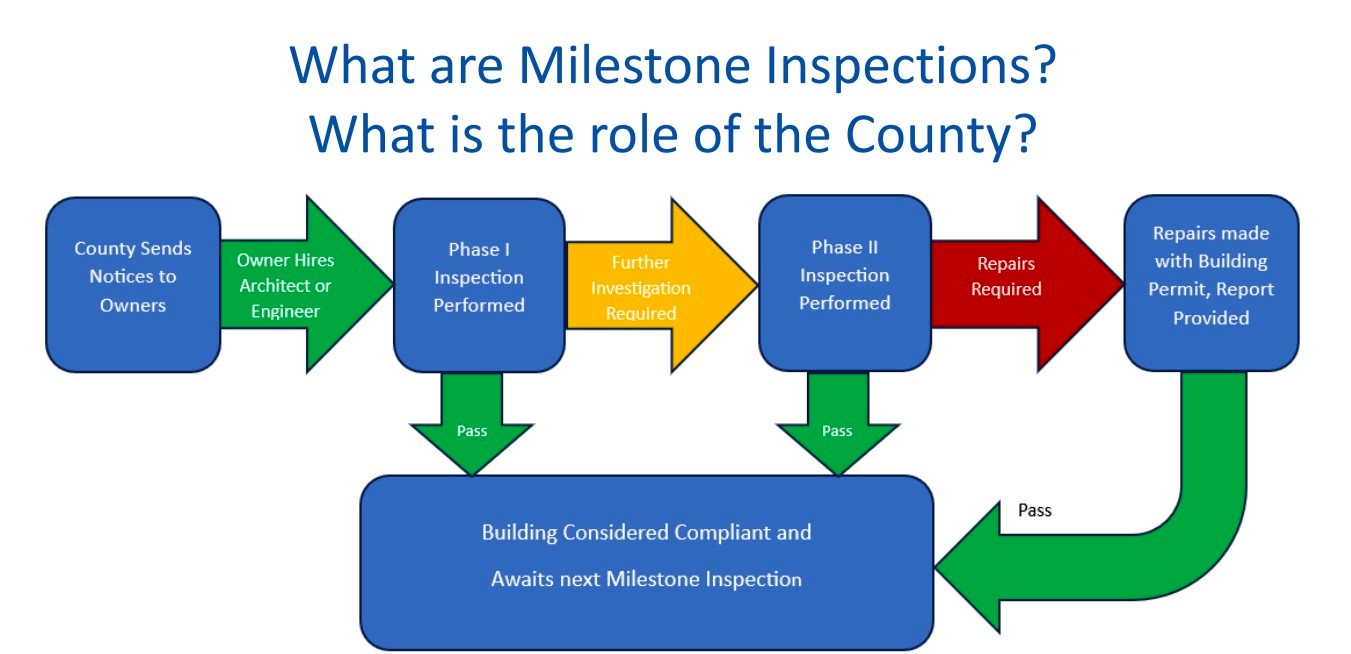 What are Milestone Inspections?
What is the role of the County?

County Sends Notices to Owners

Owner Hires Architect or Engineer

Phase I Inspection Performed

Further Investigation Required

Phase II Inspection Performed

Repairs Required

Repairs made with Building Permit, Report Provided

Pass

Pass

Pass

Building Considered Compliant and Awaits next Milestone Inspection